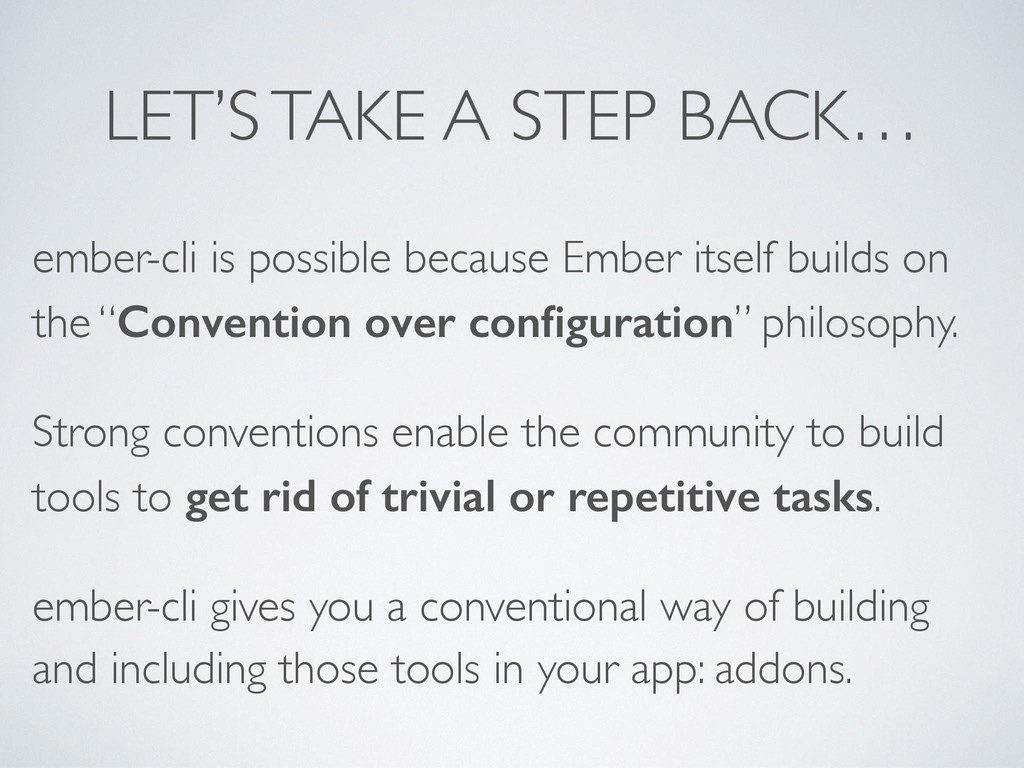 LET'S TAKE A STEP BACK…

ember-cli is possible because Ember itself builds on the "Convention over configuration" philosophy.

Strong conventions enable the community to build tools to get rid of trivial or repetitive tasks.

ember-cli gives you a conventional way of building and including those tools in your app: addons.